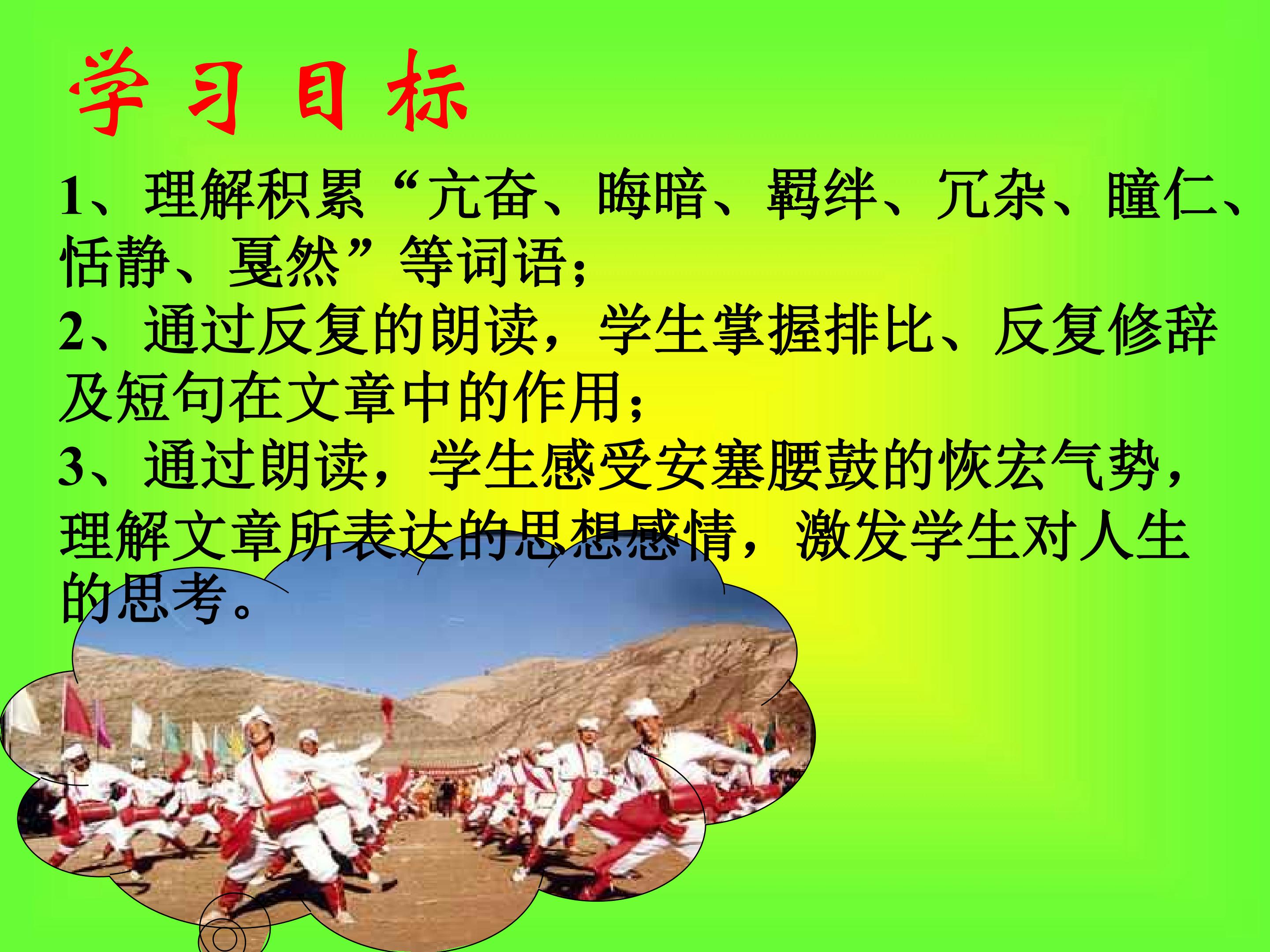 学习目标

1、理解积累“亢奋、晦暗、羁绊、冗杂、瞳仁、恬静、戛然”等词语；

2、通过反复的朗读，学生掌握排比、反复修辞及短句在文章中的作用；

3、通过朗读，学生感受安塞腰鼓的恢宏气势，理解文章所表达的思想感情，激发学生对人生的思考。